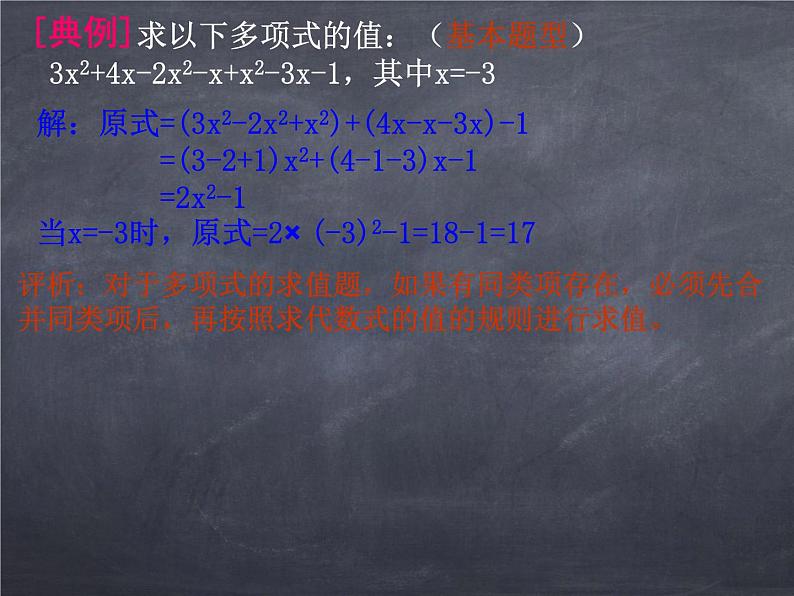 [典例]求以下多项式的值：（基本题型）
$3x^2+4x-2x^2-x+x^2-3x-1$，其中$x=-3$

解：原式$=(3x^2-2x^2+x^2)+(4x-x-3x)-1$
$=(3-2+1)x^2+(4-1-3)x-1$
$=2x^2-1$
当$x=-3$时，原式$=2\times(-3)^2-1=18-1=17$

评析：对于多项式的求值题，如果有同类项存在，必须先合并同类项后，再按照求代数式的值的规则进行求值。